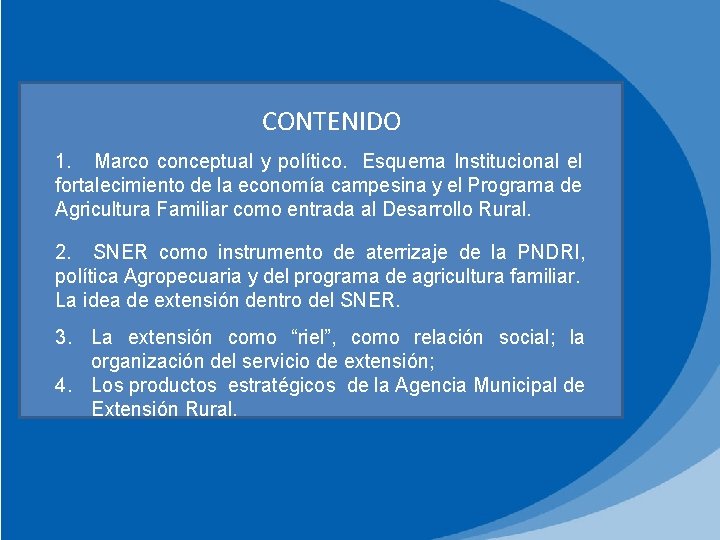 CONTENIDO

1. Marco conceptual y político. Esquema Institucional el fortalecimiento de la economía campesina y el Programa de Agricultura Familiar como entrada al Desarrollo Rural.

2. SNER como instrumento de aterrizaje de la PNDRI, política Agropecuaria y del programa de agricultura familiar. La idea de extensión dentro del SNER.

3. La extensión como “riel”, como relación social; la organización del servicio de extensión;
4. Los productos estratégicos de la Agencia Municipal de Extensión Rural.